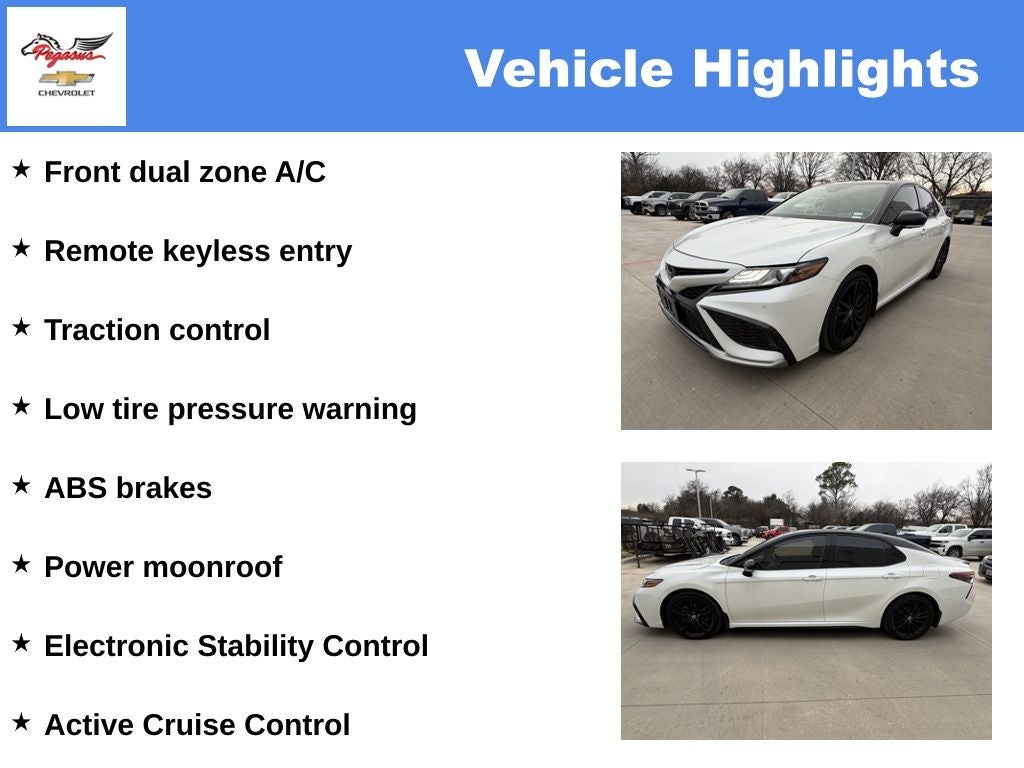 Pegasus
CHEVROLET

Vehicle Highlights

★ Front dual zone A/C

★ Remote keyless entry

★ Traction control

★ Low tire pressure warning

★ ABS brakes

★ Power moonroof

★ Electronic Stability Control

★ Active Cruise Control